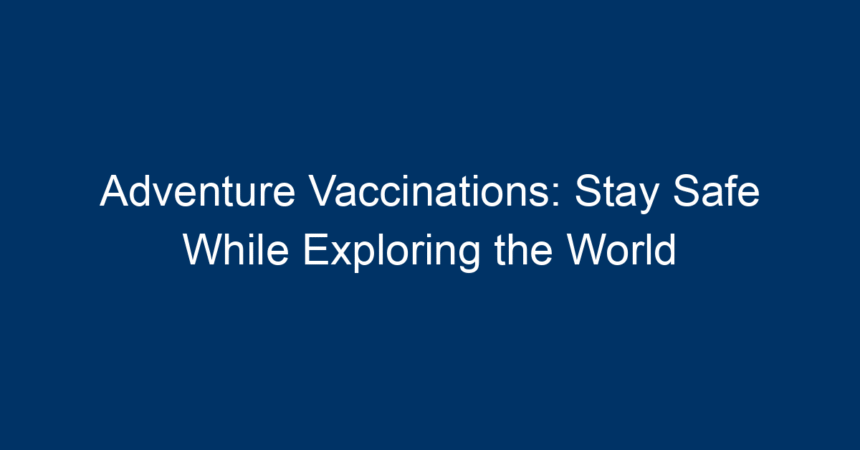 Adventure Vaccinations: Stay Safe While Exploring the World